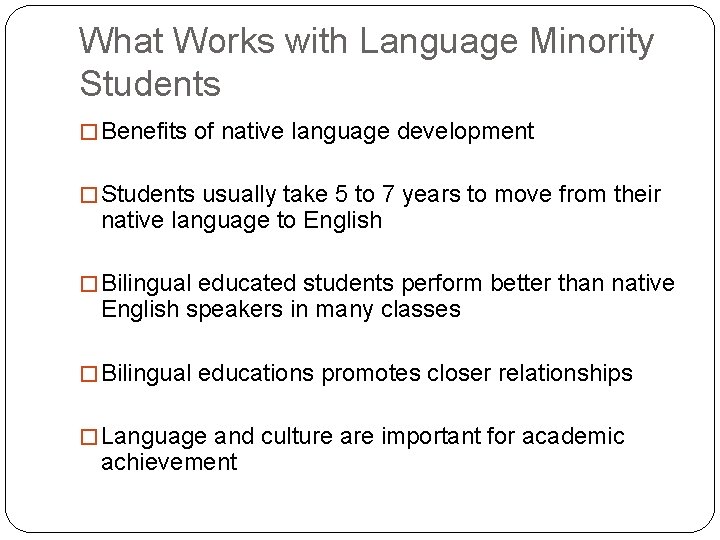 What Works with Language Minority Students

□ Benefits of native language development

□ Students usually take 5 to 7 years to move from their native language to English

□ Bilingual educated students perform better than native English speakers in many classes

□ Bilingual educations promotes closer relationships

□ Language and culture are important for academic achievement